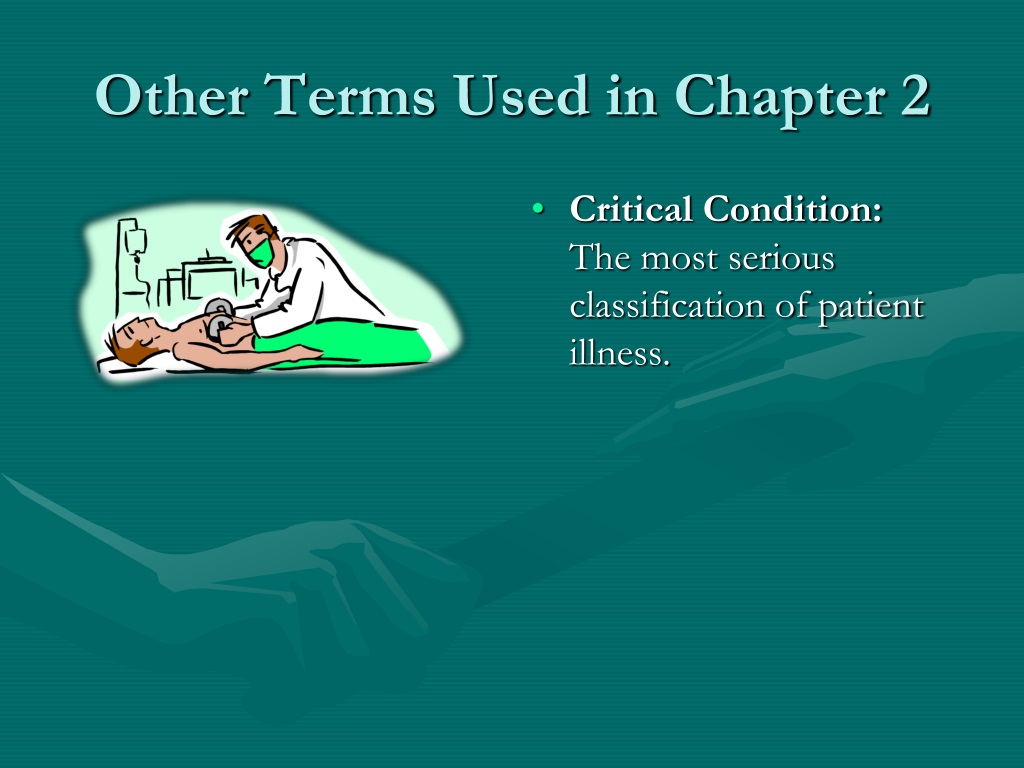 Other Terms Used in Chapter 2

• Critical Condition: The most serious classification of patient illness.